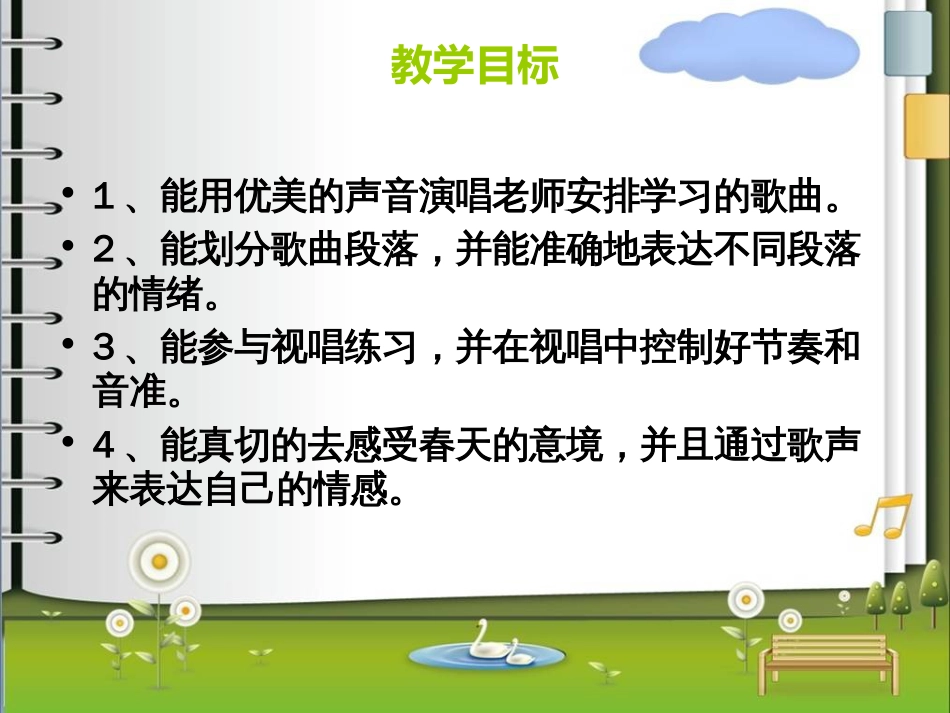 教学目标

• 1、能用优美的声音演唱老师安排学习的歌曲。

• 2、能划分歌曲段落，并能准确地表达不同段落的情绪。

• 3、能参与视唱练习，并在视唱中控制好节奏和音准。

• 4、能真切的去感受春天的意境，并且通过歌声来表达自己的情感。